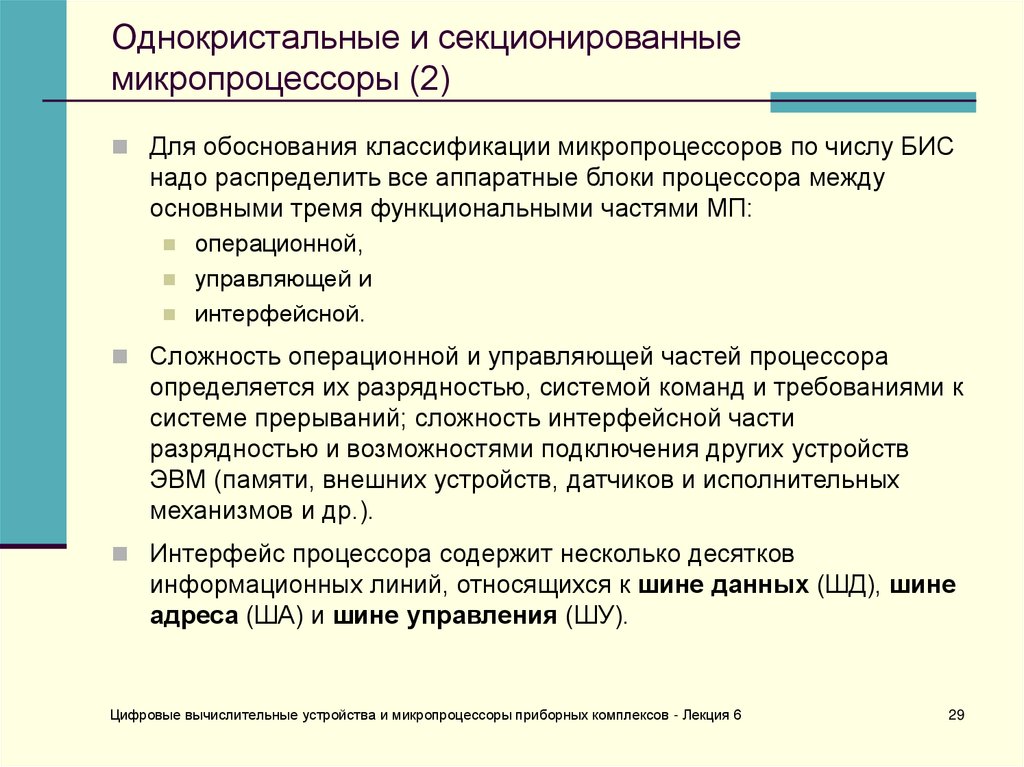 Однокристальные и секционированные микропроцессоры (2)

Для обоснования классификации микропроцессоров по числу БИС надо распределить все аппаратные блоки процессора между основными тремя функциональными частями МП:

операционной,

управляющей и

интерфейсной.

Сложность операционной и управляющей частей процессора определяется их разрядностью, системой команд и требованиями к системе прерываний; сложность интерфейсной части разрядностью и возможностями подключения других устройств ЭВМ (памяти, внешних устройств, датчиков и исполнительных механизмов и др.).

Интерфейс процессора содержит несколько десятков информационных линий, относящихся к шине данных (ШД), шине адреса (ША) и шине управления (ШУ).

Цифровые вычислительные устройства и микропроцессоры приборных комплексов - Лекция 6

29